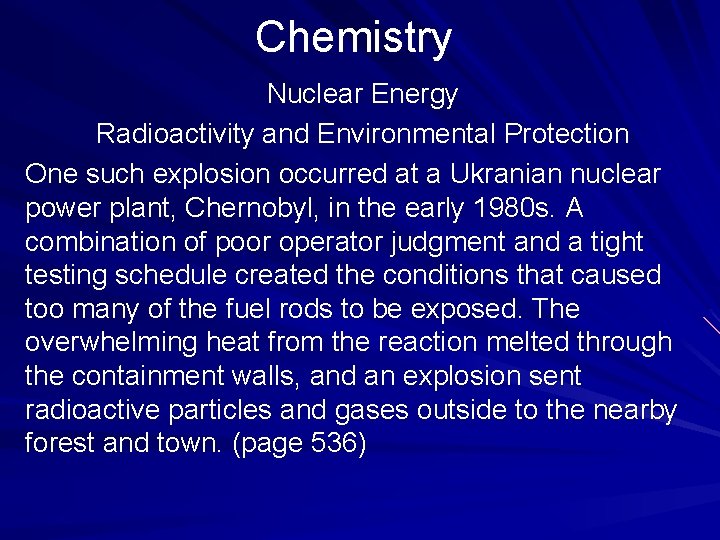 Chemistry

Nuclear Energy

Radioactivity and Environmental Protection

One such explosion occurred at a Ukranian nuclear power plant, Chernobyl, in the early 1980s. A combination of poor operator judgment and a tight testing schedule created the conditions that caused too many of the fuel rods to be exposed. The overwhelming heat from the reaction melted through the containment walls, and an explosion sent radioactive particles and gases outside to the nearby forest and town. (page 536)